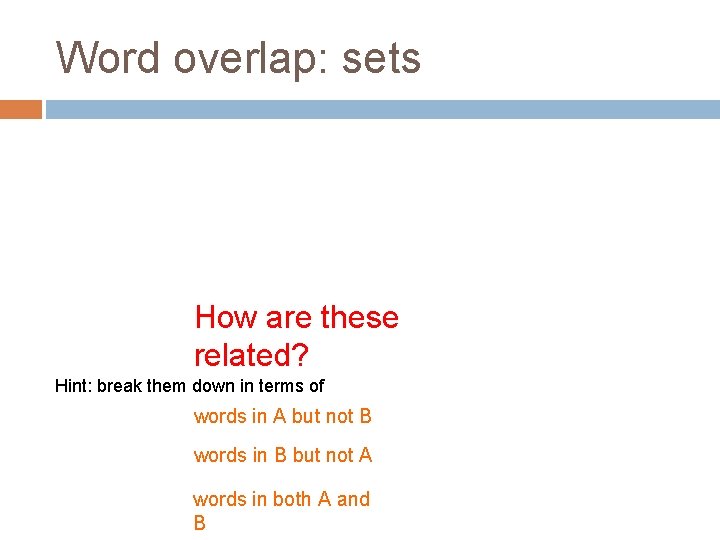 Word overlap: sets

How are these related?

Hint: break them down in terms of

words in A but not B

words in B but not A

words in both A and B